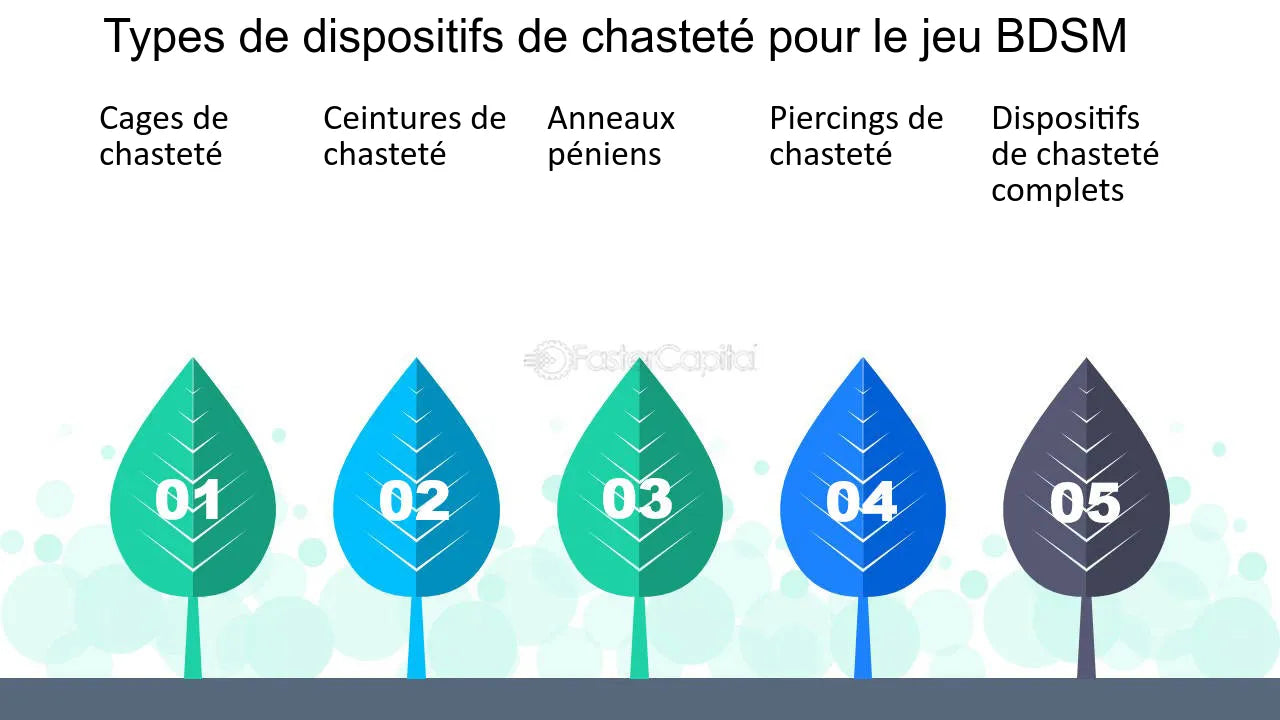 Types de dispositifs de chasteté pour le jeu BDSM

Cages de chasteté

Ceintures de chasteté

Anneaux péniens

Piercings de chasteté

Dispositifs de chasteté complets

FasterCapital

01

02

03

04

05